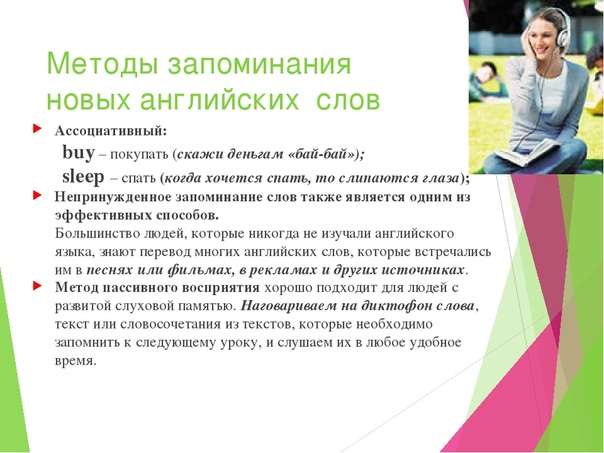 Методы запоминания новых английских слов

Ассоциативный:
buy – покупать (скажи деньгам «бай-бай»);
sleep – спать (когда хочется спать, то слипаются глаза);

Непринужденное запоминание слов также является одним из эффективных способов.
Большинство людей, которые никогда не изучали английского языка, знают перевод многих английских слов, которые встречались им в песнях или фильмах, в рекламах и других источниках.

Метод пассивного восприятия хорошо подходит для людей с развитой слуховой памятью. Наговариваем на диктофон слова, текст или словосочетания из текстов, которые необходимо запомнить к следующему уроку, и слушаем их в любое удобное время.